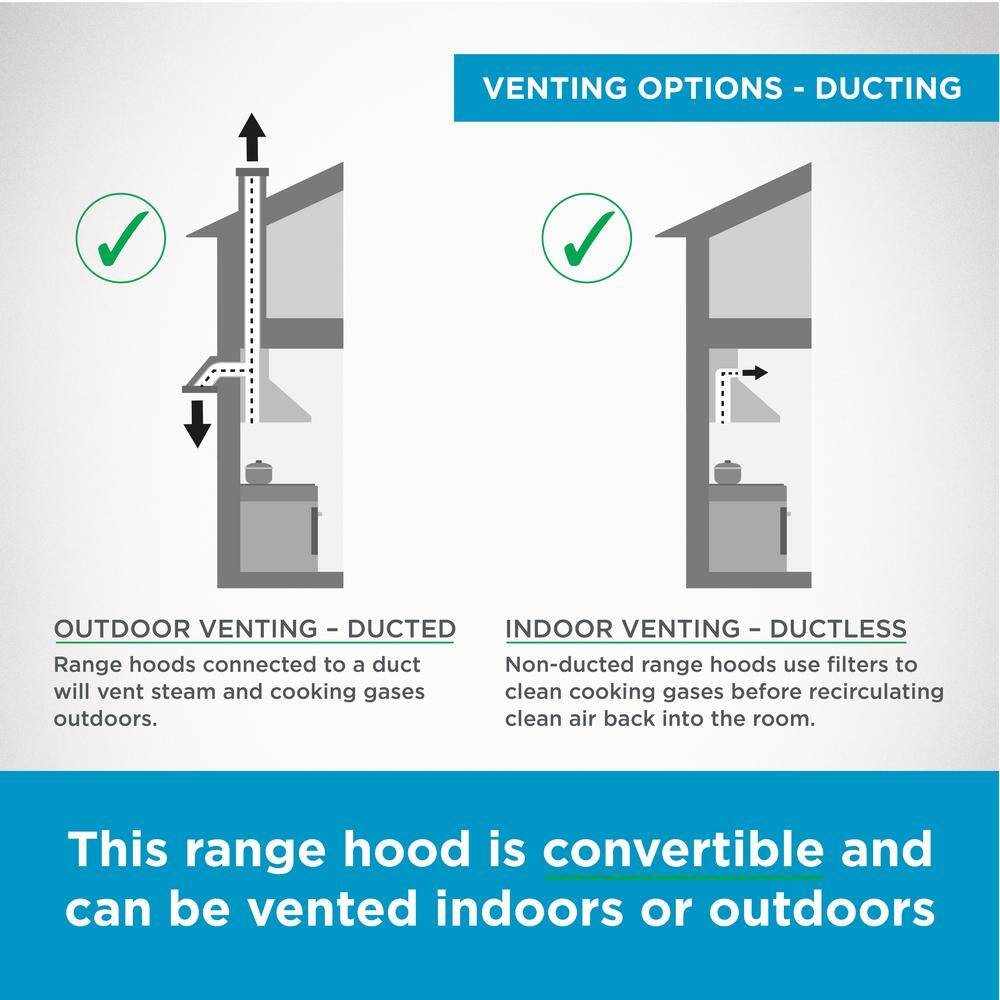 VENTING OPTIONS - DUCTING

OUTDOOR VENTING – DUCTED
Range hoods connected to a duct will vent steam and cooking gases outdoors.

INDOOR VENTING – DUCTLESS
Non-ducted range hoods use filters to clean cooking gases before recirculating clean air back into the room.

This range hood is convertible and can be vented indoors or outdoors